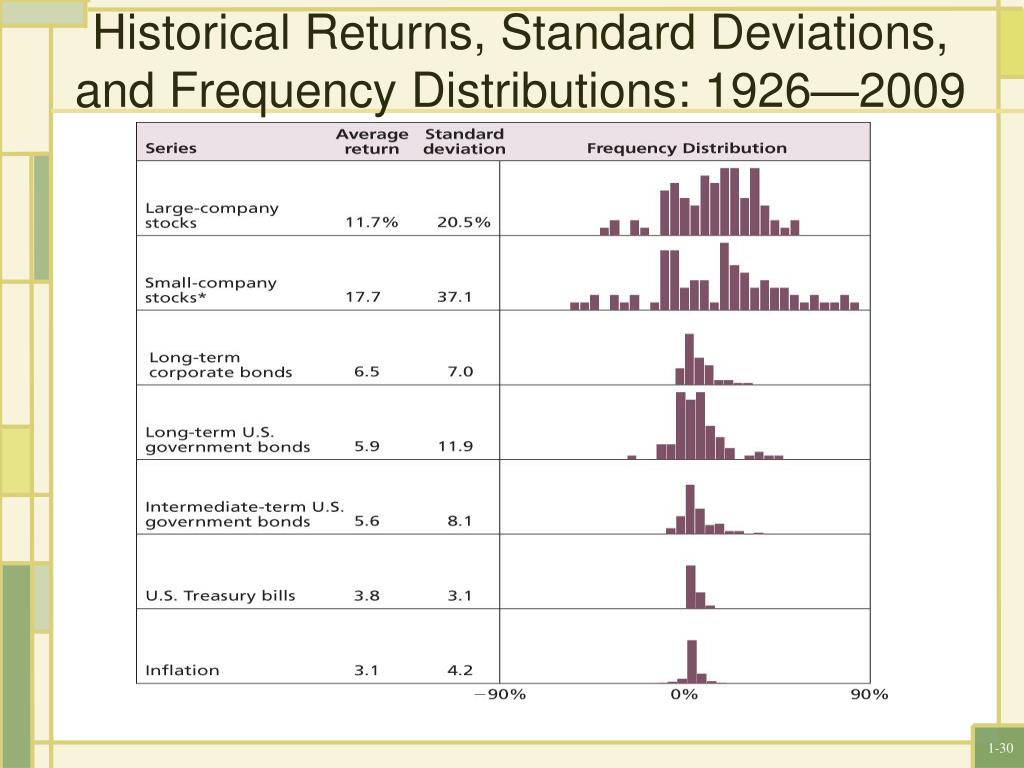 Historical Returns, Standard Deviations, and Frequency Distributions: 1926—2009

| Series | Average return | Standard deviation | Frequency Distribution |
|---|---|---|---|
| Large-company stocks | 11.7% | 20.5% | |
| Small-company stocks* | 17.7 | 37.1 | |
| Long-term corporate bonds | 6.5 | 7.0 | |
| Long-term U.S. government bonds | 5.9 | 11.9 | |
| Intermediate-term U.S. government bonds | 5.6 | 8.1 | |
| U.S. Treasury bills | 3.8 | 3.1 | |
| Inflation | 3.1 | 4.2 | |

−90% 0% 90%

1-30